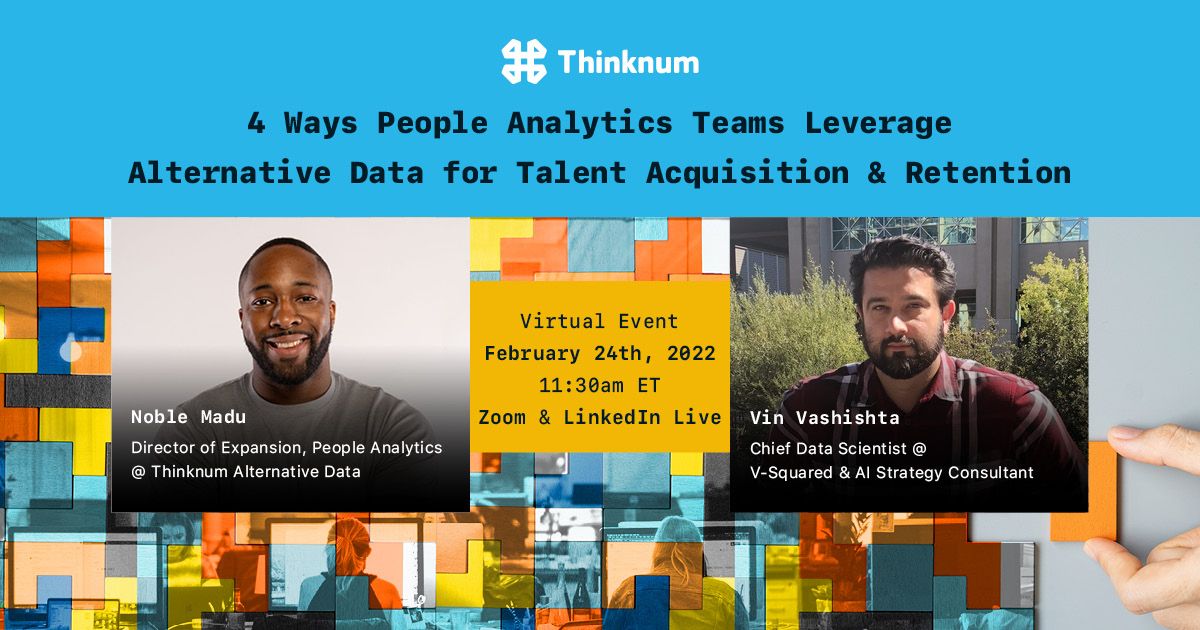 Thinknum

4 Ways People Analytics Teams Leverage Alternative Data for Talent Acquisition & Retention

Noble Madu
Director of Expansion, People Analytics @ Thinknum Alternative Data

Virtual Event
February 24th, 2022
11:30am ET
Zoom & LinkedIn Live

Vin Vashishta
Chief Data Scientist @ V-Squared & AI Strategy Consultant